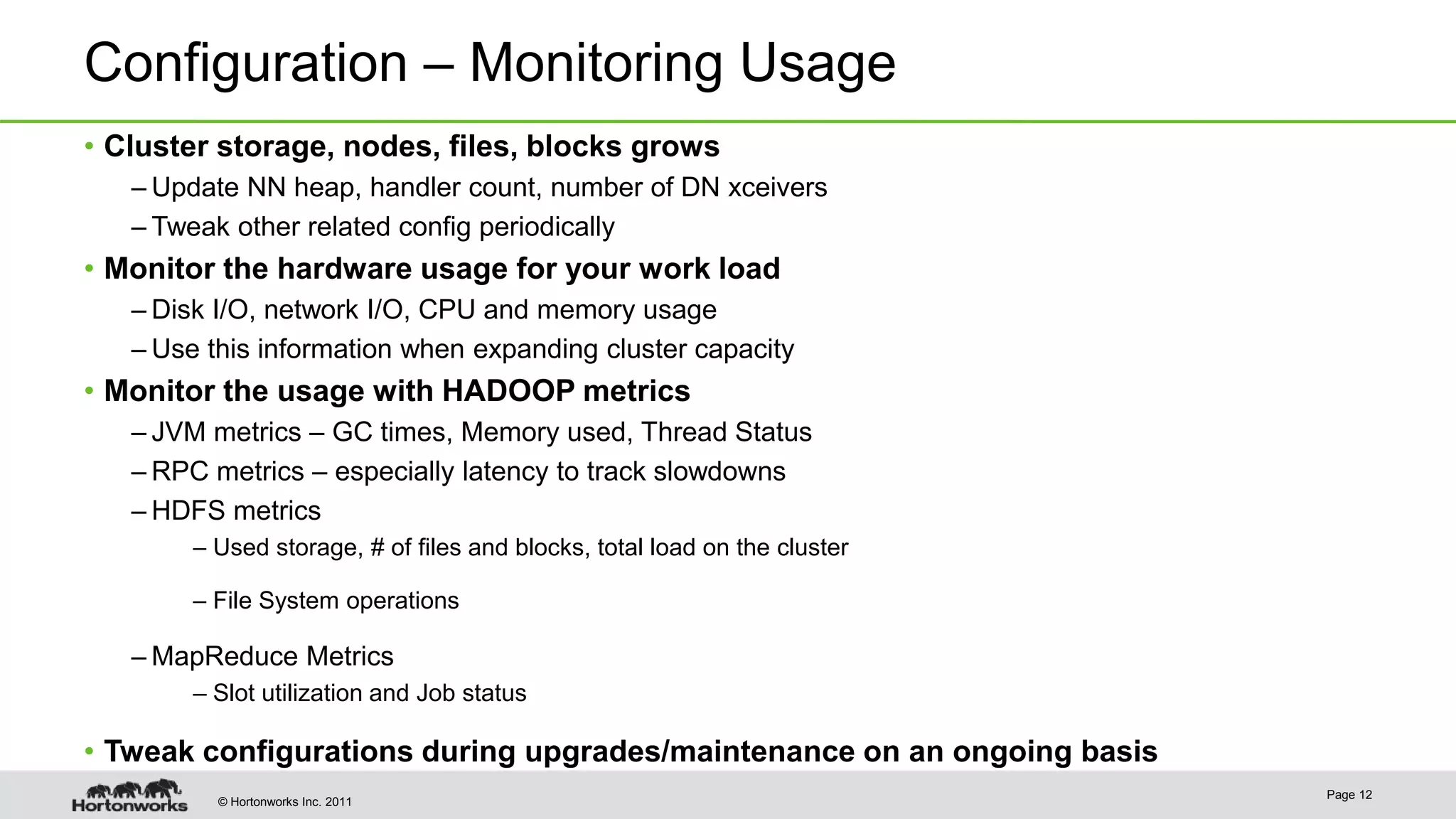 Configuration – Monitoring Usage

• Cluster storage, nodes, files, blocks grows
– Update NN heap, handler count, number of DN xceivers
– Tweak other related config periodically

• Monitor the hardware usage for your work load
– Disk I/O, network I/O, CPU and memory usage
– Use this information when expanding cluster capacity

• Monitor the usage with HADOOP metrics
– JVM metrics – GC times, Memory used, Thread Status
– RPC metrics – especially latency to track slowdowns
– HDFS metrics
– Used storage, # of files and blocks, total load on the cluster
– File System operations
– MapReduce Metrics
– Slot utilization and Job status

• Tweak configurations during upgrades/maintenance on an ongoing basis

Hortonworks

© Hortonworks Inc. 2011

Page 12